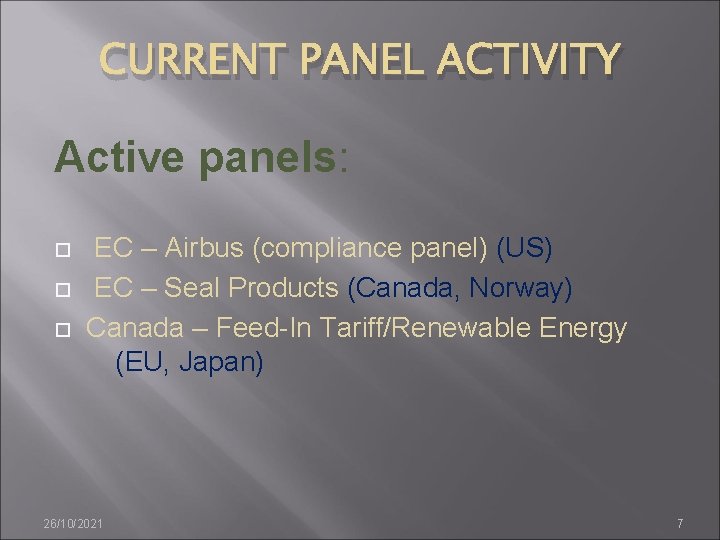 CURRENT PANEL ACTIVITY

Active panels:

EC – Airbus (compliance panel) (US)
EC – Seal Products (Canada, Norway)
Canada – Feed-In Tariff/Renewable Energy (EU, Japan)

26/10/2021

7